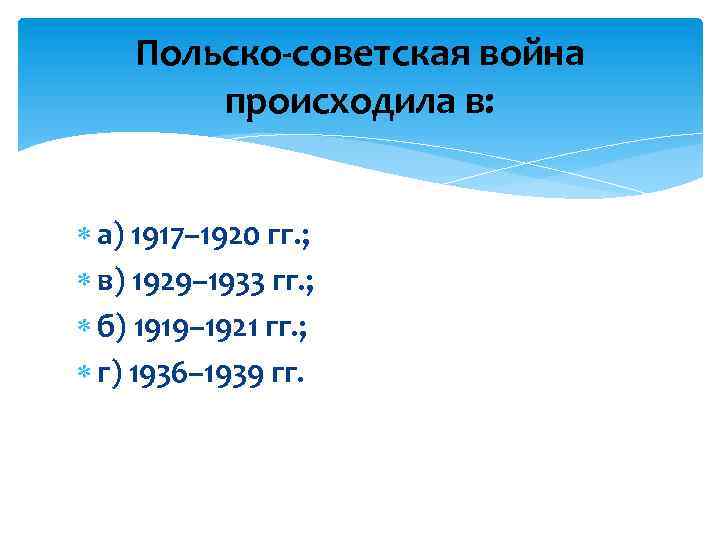 Польско-советская война происходила в:

а) 1917–1920 гг.;

в) 1929–1933 гг.;

б) 1919–1921 гг.;

г) 1936–1939 гг.